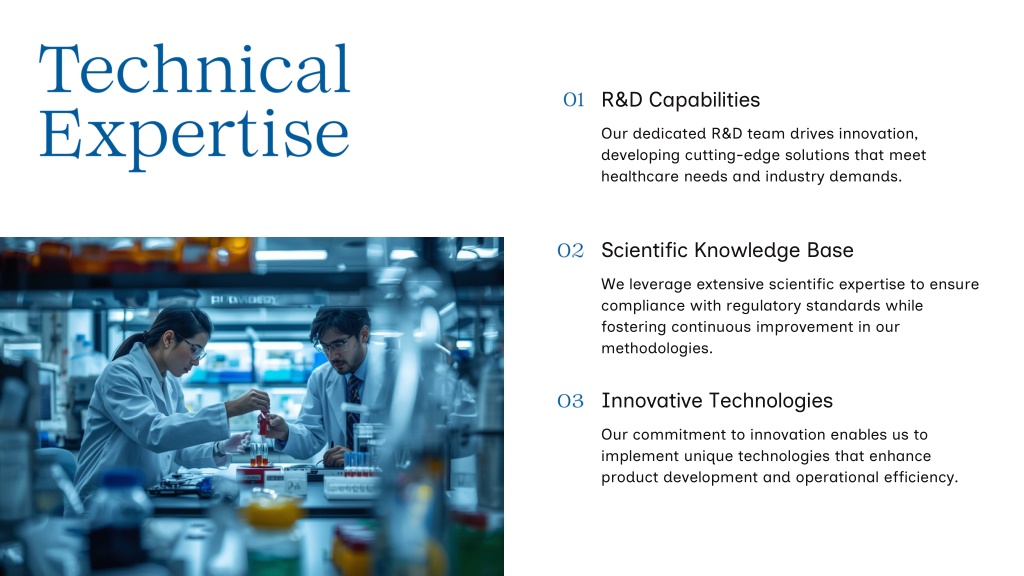 Technical Expertise

01 R&D Capabilities

Our dedicated R&D team drives innovation, developing cutting-edge solutions that meet healthcare needs and industry demands.

02 Scientific Knowledge Base

We leverage extensive scientific expertise to ensure compliance with regulatory standards while fostering continuous improvement in our methodologies.

03 Innovative Technologies

Our commitment to innovation enables us to implement unique technologies that enhance product development and operational efficiency.